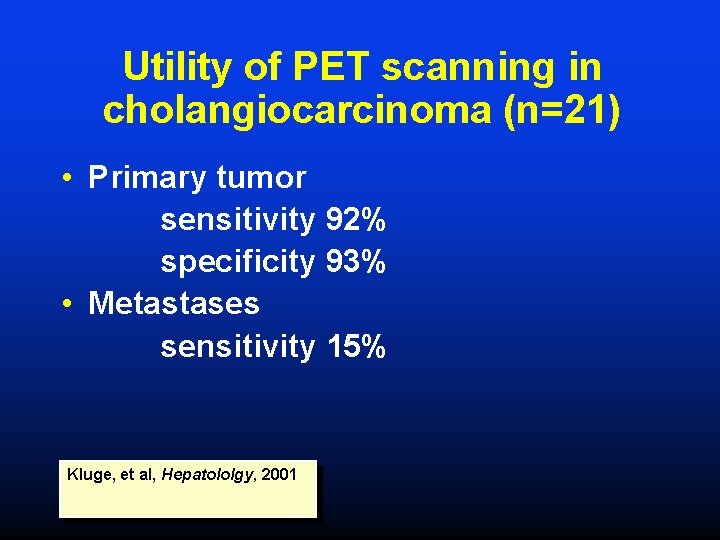 Utility of PET scanning in cholangiocarcinoma (n=21)

• Primary tumor
sensitivity 92%
specificity 93%
• Metastases
sensitivity 15%

Kluge, et al, Hepatololgy, 2001